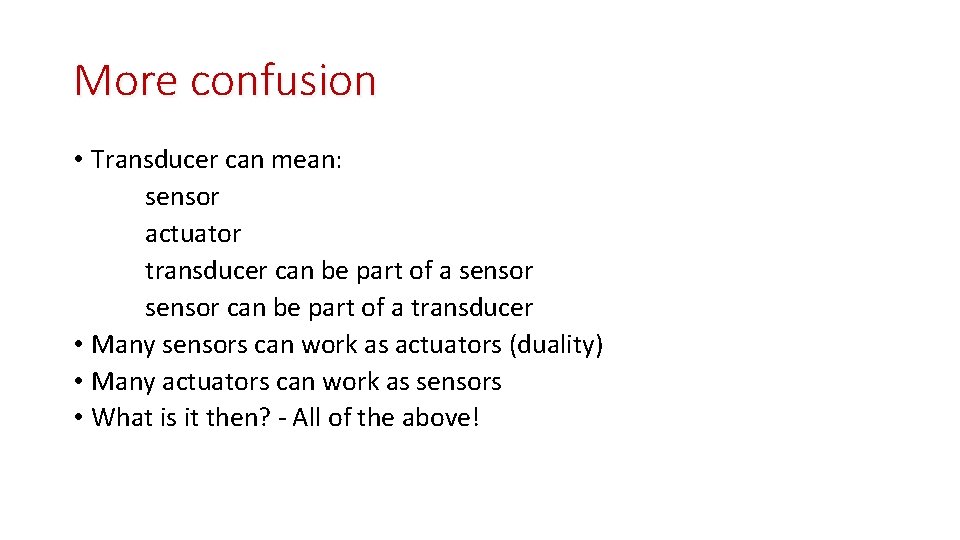 More confusion

• Transducer can mean:
sensor
actuator
transducer can be part of a sensor
sensor can be part of a transducer
• Many sensors can work as actuators (duality)
• Many actuators can work as sensors
• What is it then? - All of the above!